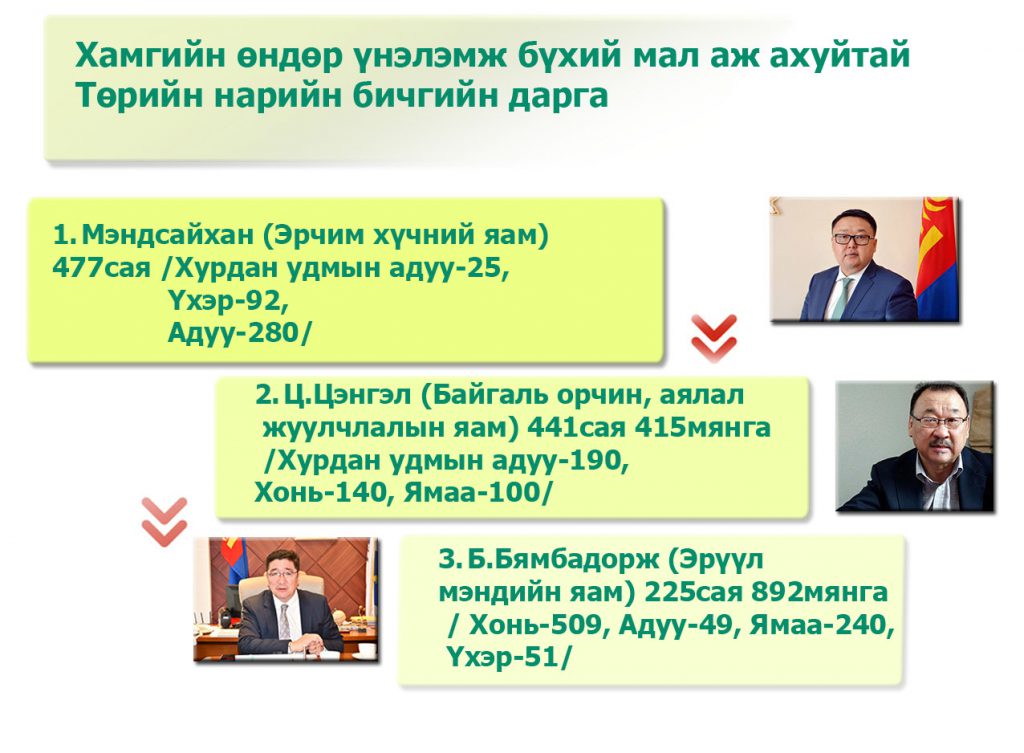 Хамгийн өндөр үнэлэмж бүхий мал аж ахуйтай Төрийн нарийн бичгийн дарга

1. Мэндсайхан (Эрчим хүчний яам) 477сая /Хурдан удмын адуу-25, Үхэр-92, Адуу-280/

2. Ц.Цэнгэл (Байгаль орчин, аялал жуулчлалын яам) 441сая 415мянга /Хурдан удмын адуу-190, Хонь-140, Ямаа-100/

3. Б.Бямбадорж (Эрүүл мэндийн яам) 225сая 892мянга / Хонь-509, Адуу-49, Ямаа-240, Үхэр-51/